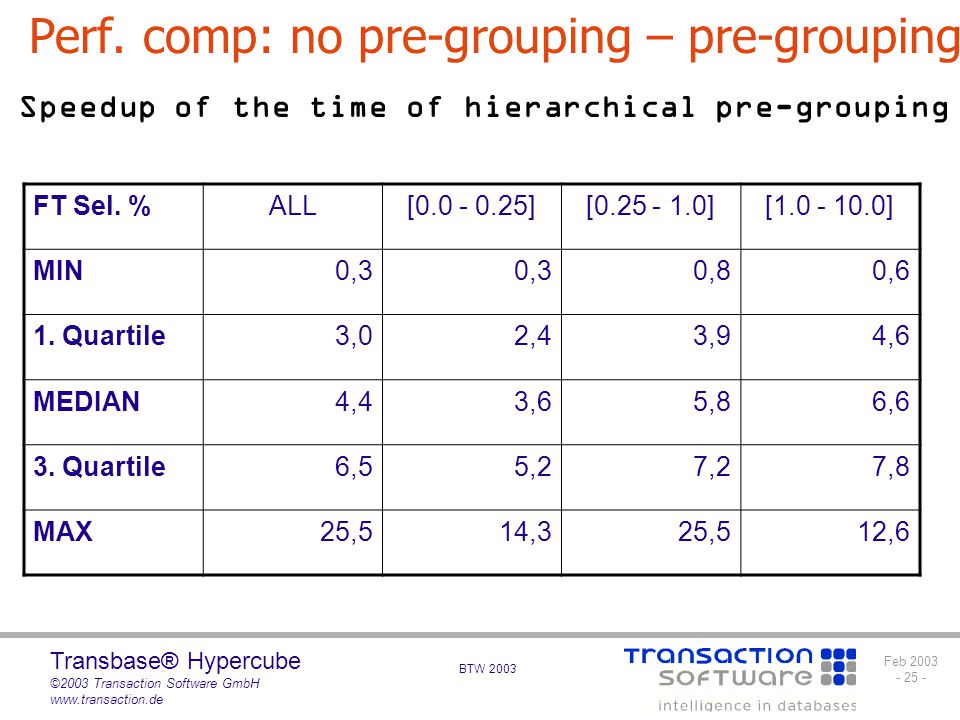 Perf. comp: no pre-grouping – pre-grouping

Speedup of the time of hierarchical pre-grouping

| FT Sel. % | ALL | [0.0 - 0.25] | [0.25 - 1.0] | [1.0 - 10.0] |
|---|---|---|---|---|
| MIN | 0,3 | 0,3 | 0,8 | 0,6 |
| 1. Quartile | 3,0 | 2,4 | 3,9 | 4,6 |
| MEDIAN | 4,4 | 3,6 | 5,8 | 6,6 |
| 3. Quartile | 6,5 | 5,2 | 7,2 | 7,8 |
| MAX | 25,5 | 14,3 | 25,5 | 12,6 |

Transbase® Hypercube
©2003 Transaction Software GmbH
www.transaction.de

BTW 2003

TRANSACTION SOFTWARE
intelligence in databases

Feb 2003
- 25 -